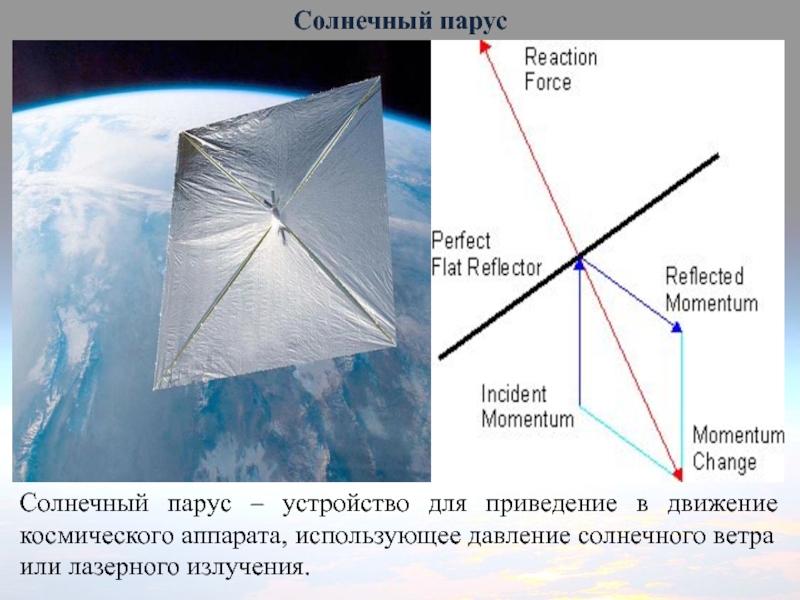 Солнечный парус

Reaction Force

Perfect Flat Reflector

Reflected Momentum

Incident Momentum

Momentum Change

Солнечный парус – устройство для приведение в движение космического аппарата, использующее давление солнечного ветра или лазерного излучения.